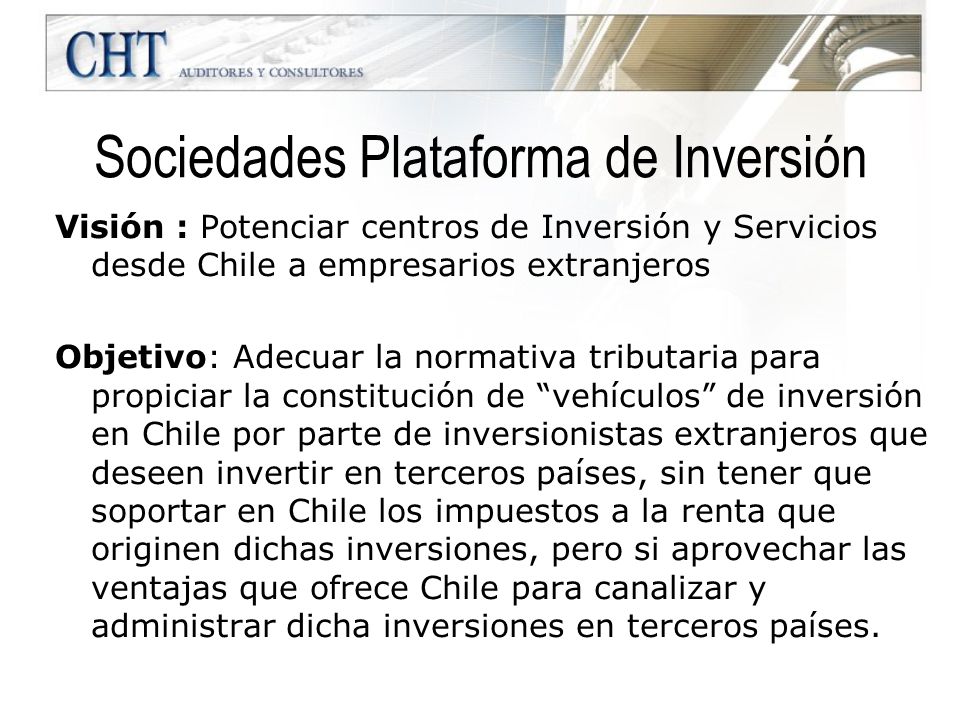 CHT AUDITORES Y CONSULTORES

Sociedades Plataforma de Inversión

Visión : Potenciar centros de Inversión y Servicios desde Chile a empresarios extranjeros

Objetivo: Adecuar la normativa tributaria para propiciar la constitución de “vehículos” de inversión en Chile por parte de inversionistas extranjeros que deseen invertir en terceros países, sin tener que soportar en Chile los impuestos a la renta que originen dichas inversiones, pero si aprovechar las ventajas que ofrece Chile para canalizar y administrar dicha inversiones en terceros países.